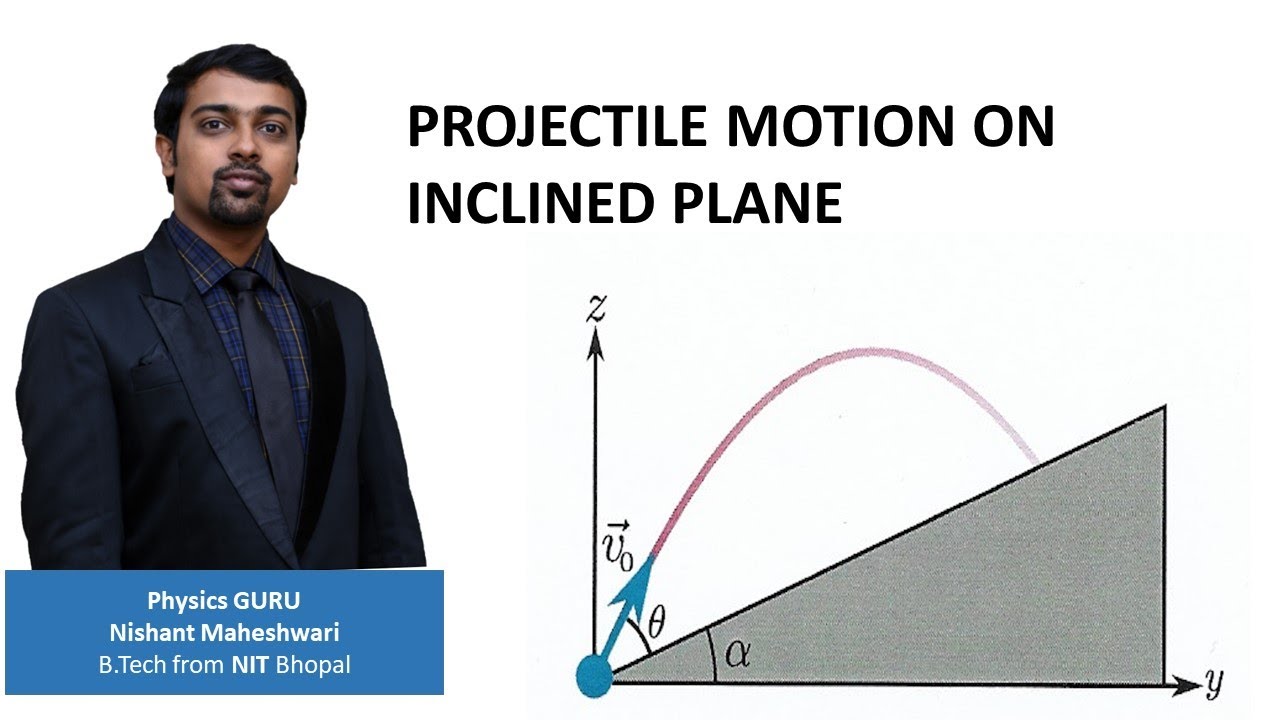 PROJECTILE MOTION ON INCLINED PLANE

$z$

$\vec{v}_0$

$\theta$

$\alpha$

$y$

Physics GURU
Nishant Maheshwari
B.Tech from NIT Bhopal